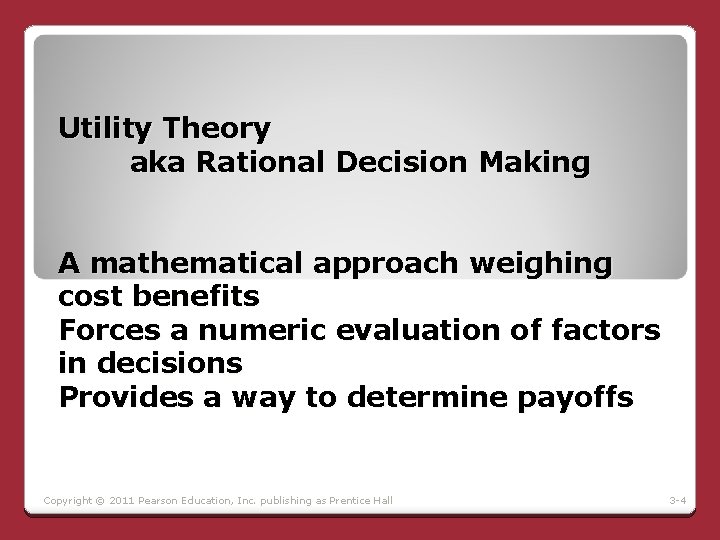 Utility Theory
aka Rational Decision Making

A mathematical approach weighing cost benefits
Forces a numeric evaluation of factors in decisions
Provides a way to determine payoffs

Copyright © 2011 Pearson Education, Inc. publishing as Prentice Hall
3-4